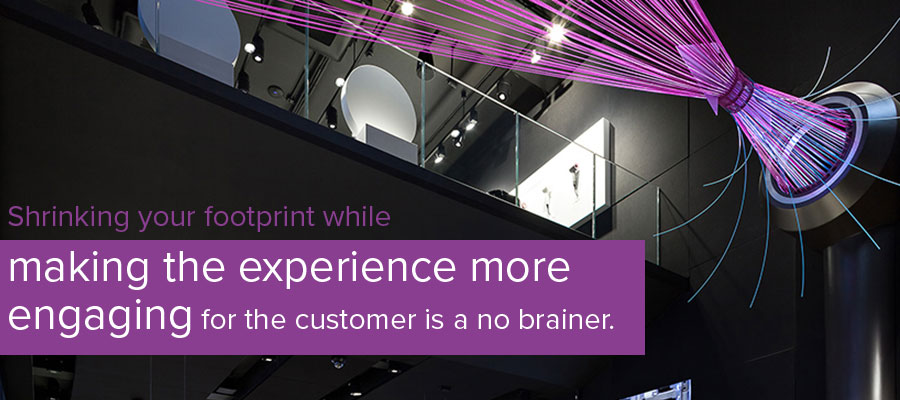 Shrinking your footprint while

making the experience more engaging for the customer is a no brainer.